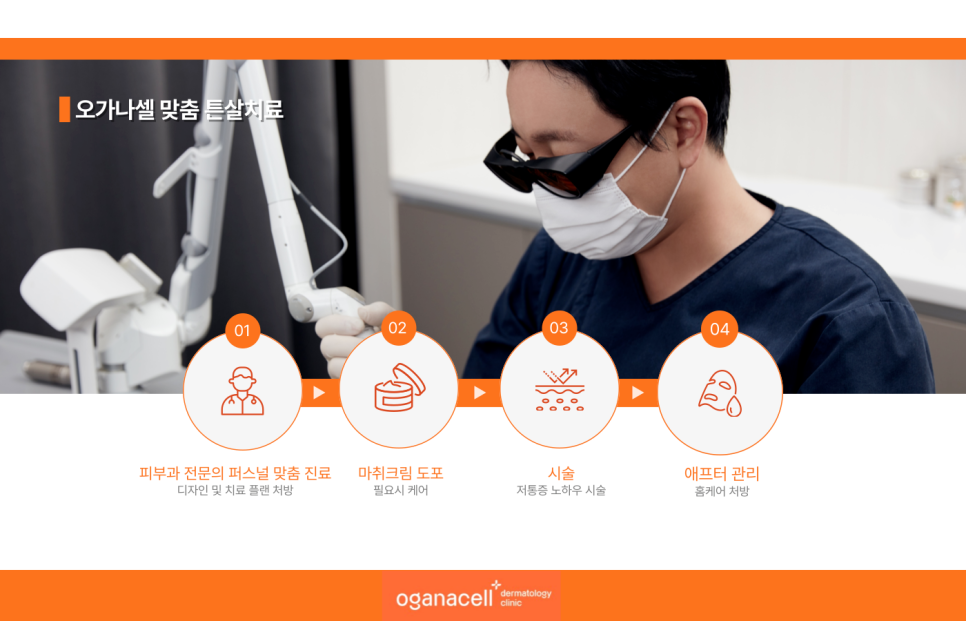 오가나셀 맞춤 튼살치료

01

02

03

04

피부과 전문의 퍼스널 맞춤 진료
디자인 및 치료 플랜 처방

마취크림 도포
필요시 케어

시술
저통증 노하우 시술

애프터 관리
홈케어 처방

oganacell dermatology clinic